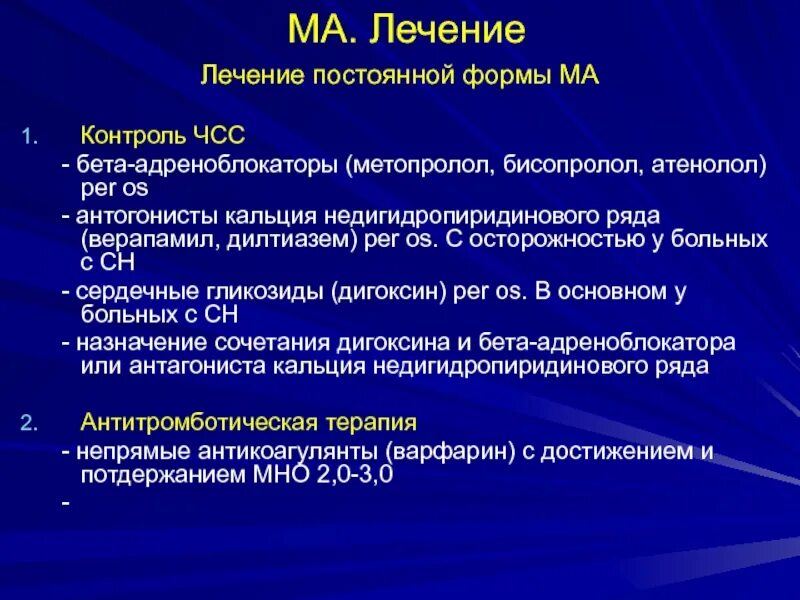 МА. Лечение

Лечение постоянной формы МА

1. Контроль ЧСС

- бета-адреноблокаторы (метопролол, бисопролол, атенолол) per os

- антогонисты кальция недигидропиридинового ряда (верапамил, дилтиазем) per os. С осторожностью у больных с СН

- сердечные гликозиды (дигоксин) per os. В основном у больных с СН

- назначение сочетания дигоксина и бета-адреноблокатора или антагониста кальция недигидропиридинового ряда

2. Антитромботическая терапия

- непрямые антикоагулянты (варфарин) с достижением и потдержанием МНО 2,0-3,0

-